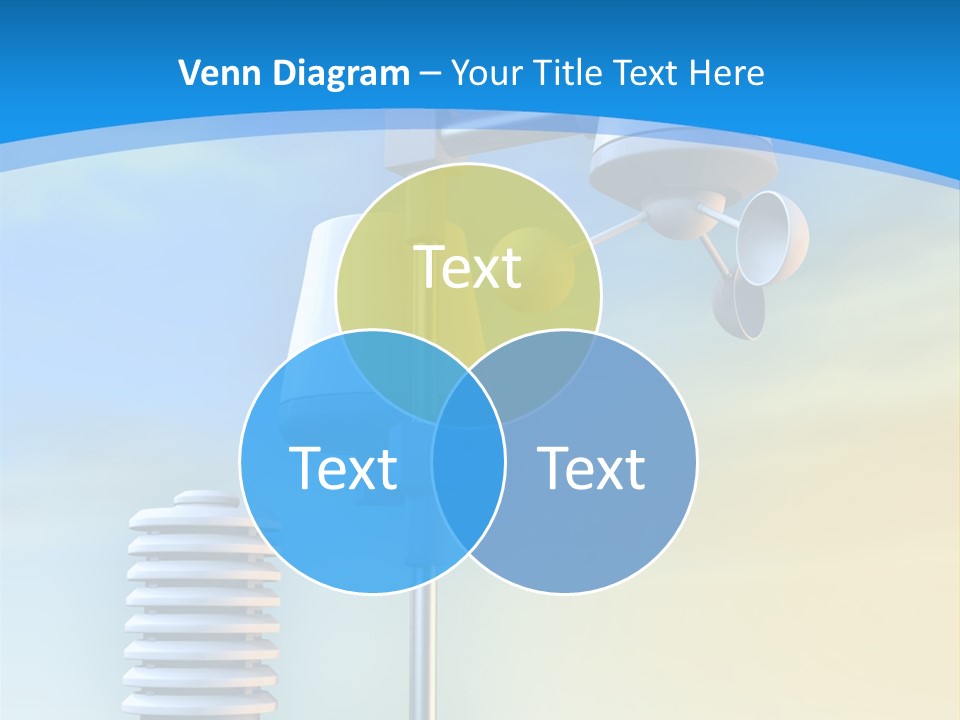 Venn Diagram – Your Title Text Here

Text

Text

Text